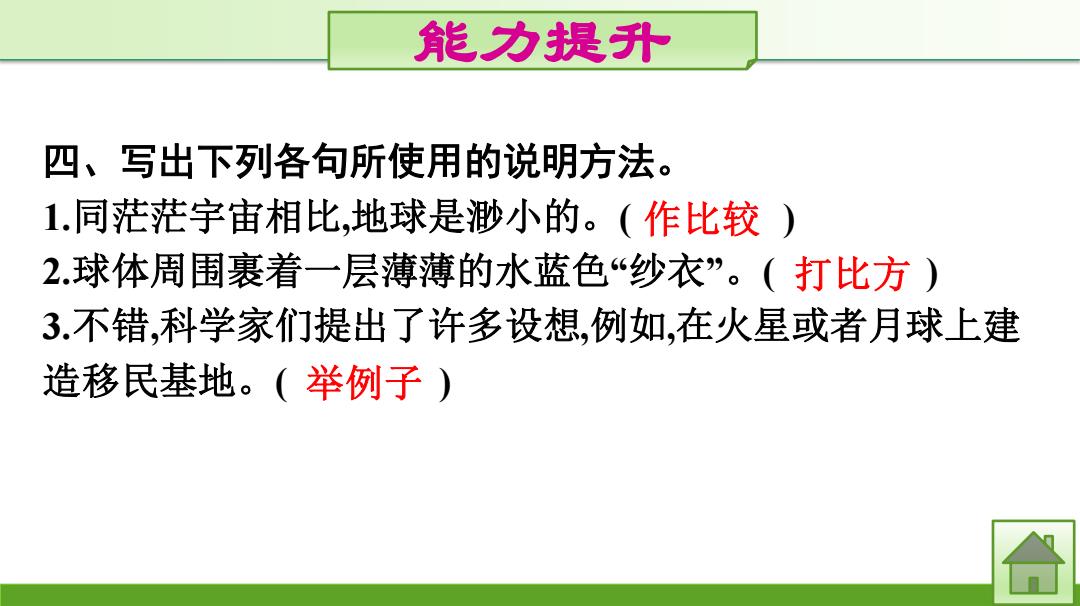 能力提升

四、写出下列各句所使用的说明方法。
1.同茫茫宇宙相比,地球是渺小的。( 作比较 )
2.球体周围裹着一层薄薄的水蓝色“纱衣”。( 打比方 )
3.不错,科学家们提出了许多设想,例如,在火星或者月球上建造移民基地。( 举例子 )